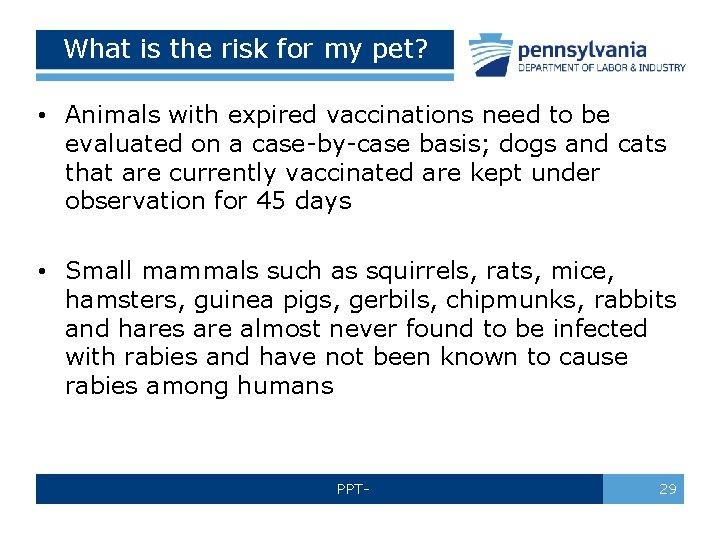 What is the risk for my pet?

pennsylvania
DEPARTMENT OF LABOR & INDUSTRY

• Animals with expired vaccinations need to be evaluated on a case-by-case basis; dogs and cats that are currently vaccinated are kept under observation for 45 days

• Small mammals such as squirrels, rats, mice, hamsters, guinea pigs, gerbils, chipmunks, rabbits and hares are almost never found to be infected with rabies and have not been known to cause rabies among humans

PPT-

29